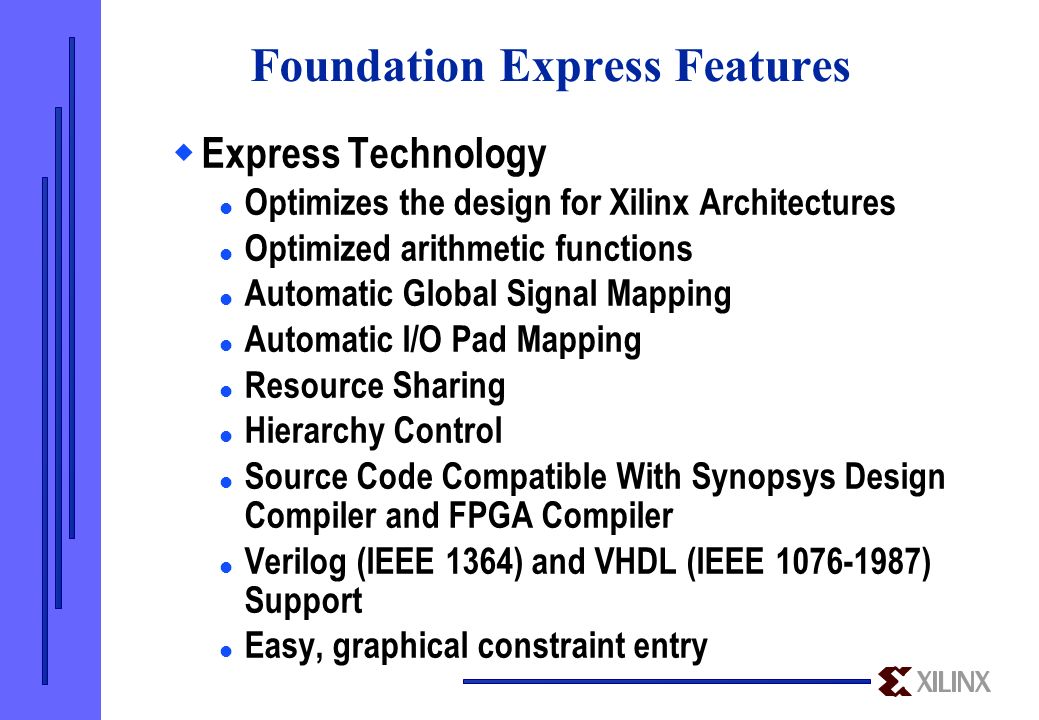 Foundation Express Features

Express Technology

Optimizes the design for Xilinx Architectures

Optimized arithmetic functions

Automatic Global Signal Mapping

Automatic I/O Pad Mapping

Resource Sharing

Hierarchy Control

Source Code Compatible With Synopsys Design Compiler and FPGA Compiler

Verilog (IEEE 1364) and VHDL (IEEE 1076-1987) Support

Easy, graphical constraint entry

XILINX